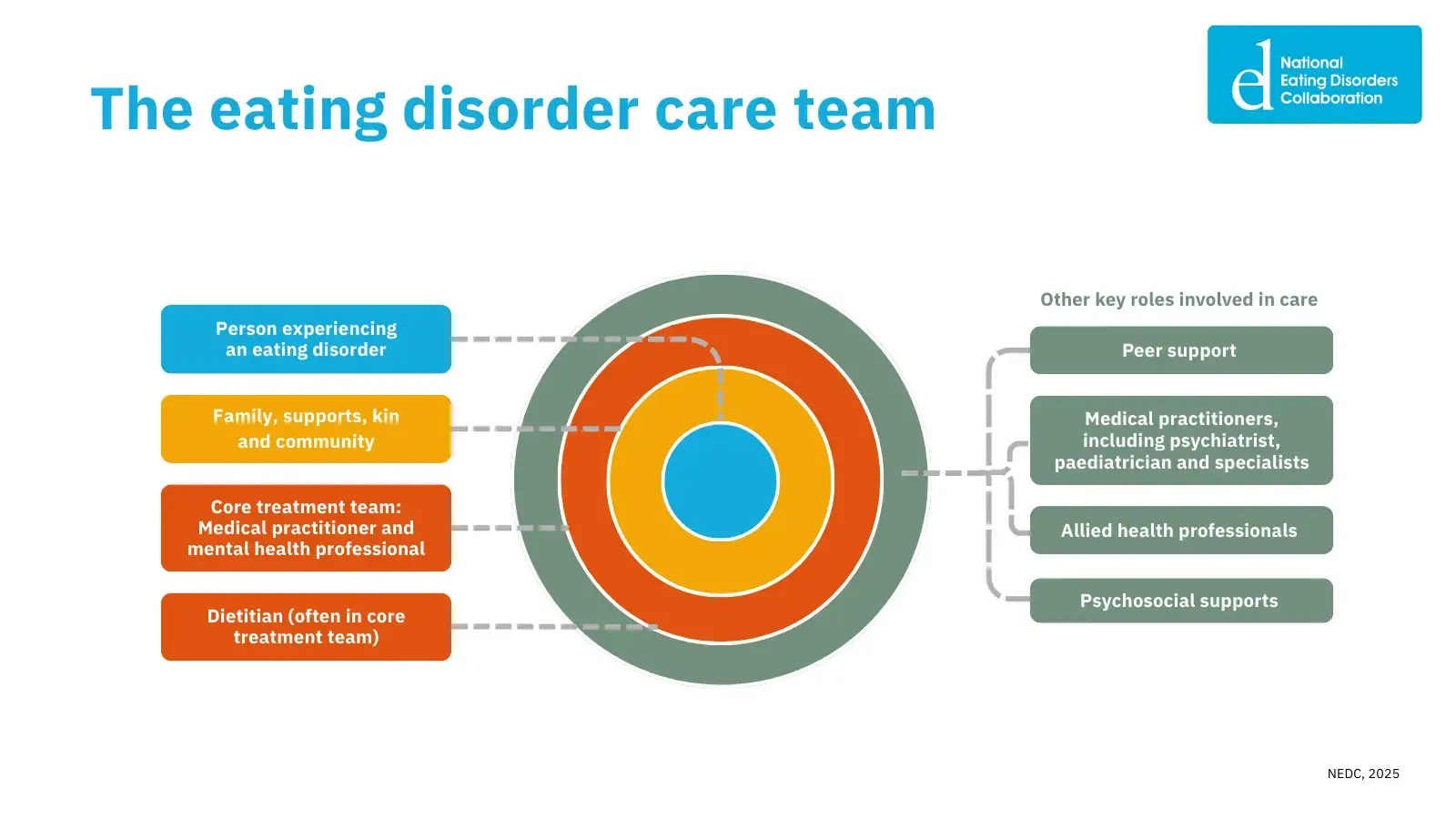 The eating disorder care team

ed National Eating Disorders Collaboration

Person experiencing an eating disorder

Family, supports, kin and community

Core treatment team: Medical practitioner and mental health professional

Dietitian (often in core treatment team)

Other key roles involved in care

Peer support

Medical practitioners, including psychiatrist, paediatrician and specialists

Allied health professionals

Psychosocial supports

NEDC, 2025